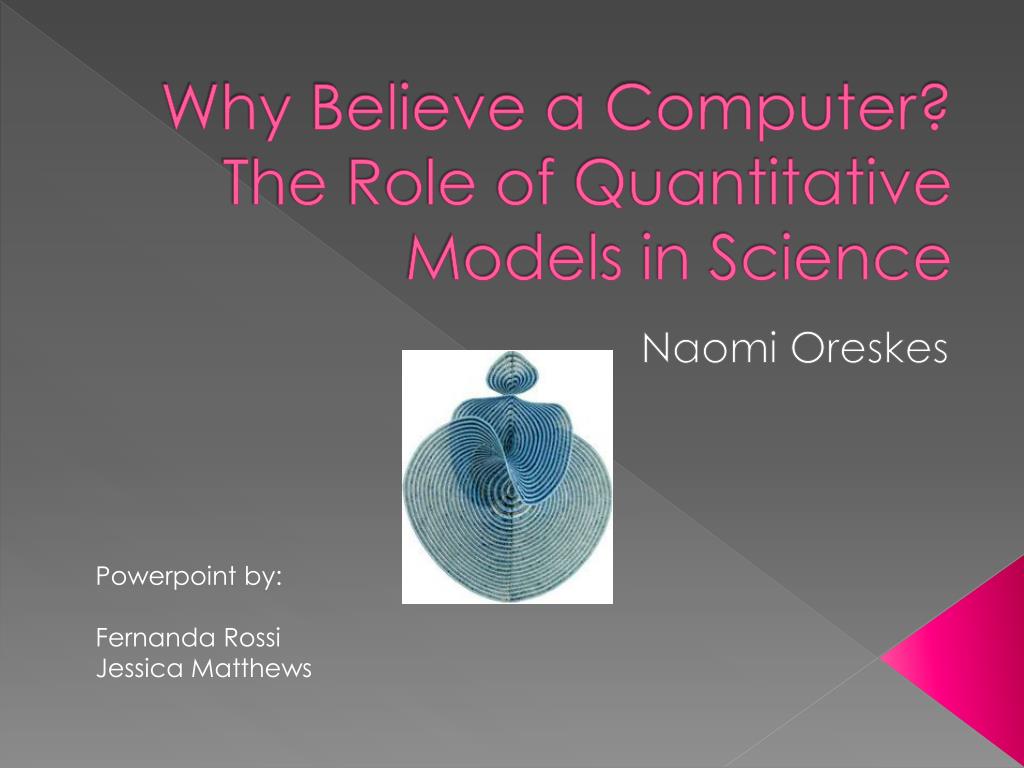 Why Believe a Computer? The Role of Quantitative Models in Science

Naomi Oreskes

Powerpoint by:

Fernanda Rossi
Jessica Matthews